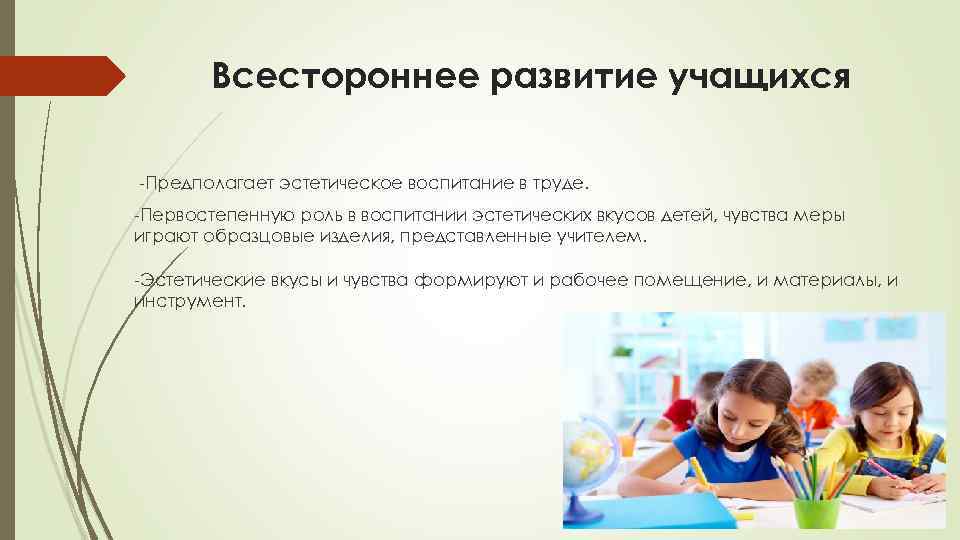 Всестороннее развитие учащихся

-Предполагает эстетическое воспитание в труде.

-Первостепенную роль в воспитании эстетических вкусов детей, чувства меры играют образцовые изделия, представленные учителем.

-Эстетические вкусы и чувства формируют и рабочее помещение, и материалы, и инструмент.